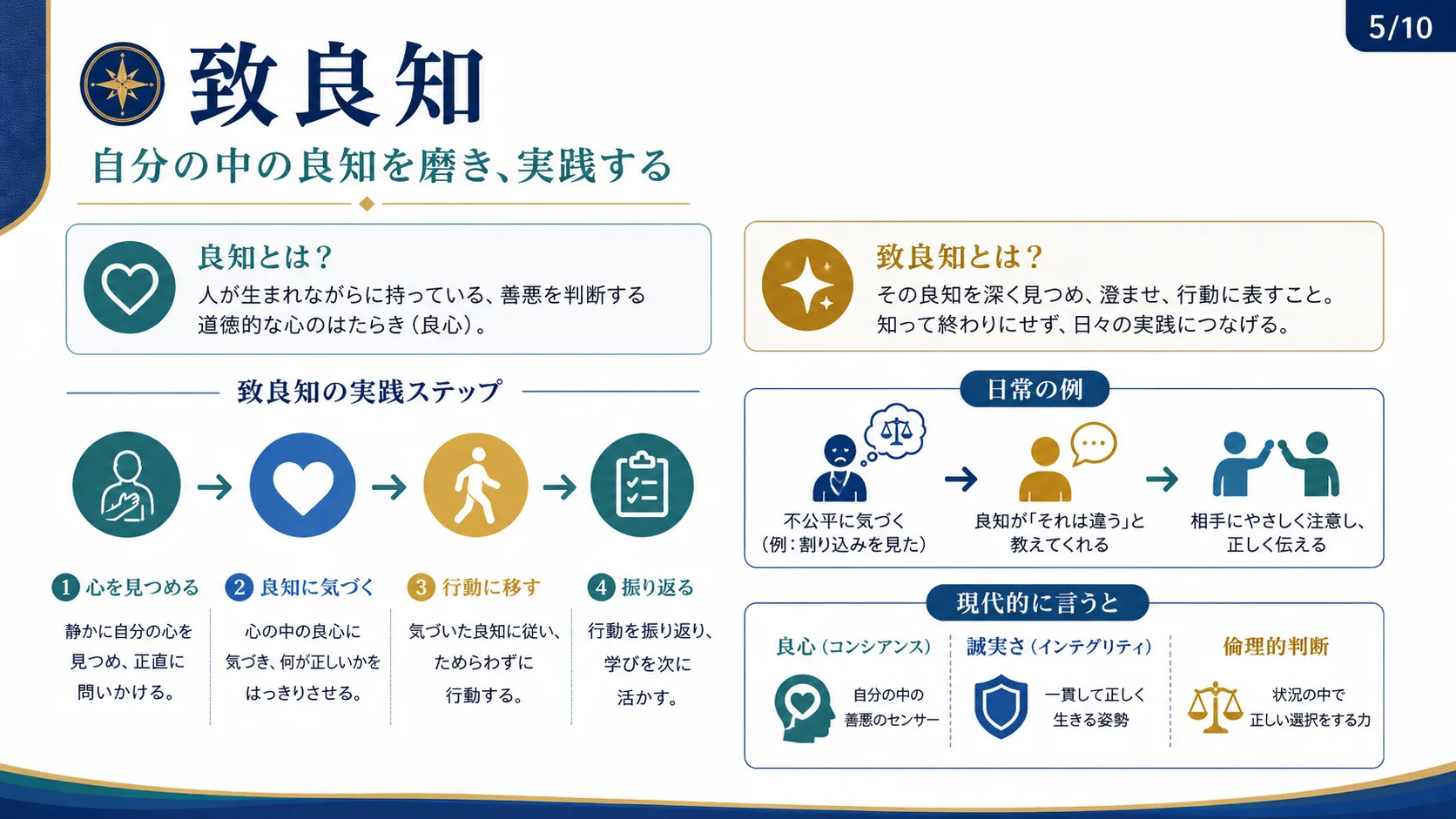 5/10

致良知

自分の中の良知を磨き、実践する

良知とは？
人が生まれながらに持っている、善悪を判断する道徳的な心のはたらき（良心）。

致良知とは？
その良知を深く見つめ、澄ませ、行動に表すこと。知って終わりにせず、日々の実践につなげる。

致良知の実践ステップ

1 心を見つめる
静かに自分の心を見つめ、正直に問いかける。

2 良知に気づく
心の中の良心に気づき、何が正しいかをはっきりさせる。

3 行動に移す
気づいた良知に従い、ためらわずに行動する。

4 振り返る
行動を振り返り、学びを次に活かす。

日常の例

不公平に気づく（例：割り込みを見た）

良知が「それは違う」と教えてくれる

相手にやさしく注意し、正しく伝える

現代的に言うと

良心（コンシアンス）
自分の中の善悪のセンサー

誠実さ（インテグリティ）
一貫して正しく生きる姿勢

倫理的判断
状況の中で正しい選択をする力